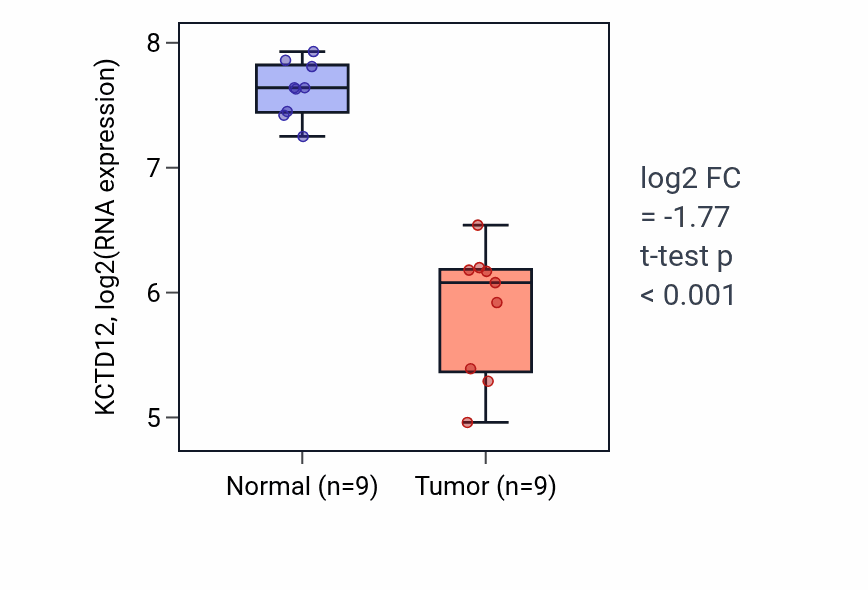 KCTD12, log2(RNA expression)

8
7
6
5

Normal (n=9)
Tumor (n=9)

log2 FC
= -1.77
t-test p
< 0.001